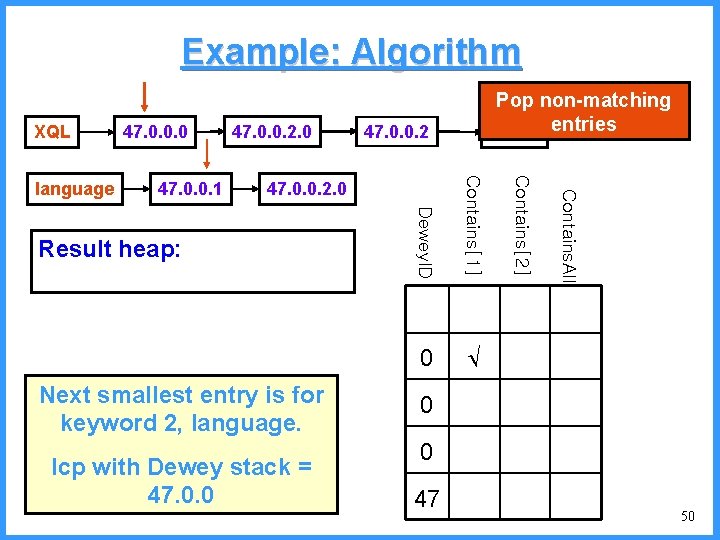 Example: Algorithm

XQL 47.0.0.0 47.0.0.2.0 47.0.0.2

Pop non-matching entries

language 47.0.0.1 47.0.0.2.0

Result heap:

| DeweyID | Contains[1] | Contains[2] | ContainsAll |
|---|---|---|---|
| | | | |
| 0 | √ | | |
| 0 | | | |
| 0 | | | |
| 47 | | | |

Next smallest entry is for keyword 2, language.

lcp with Dewey stack = 47.0.0

50